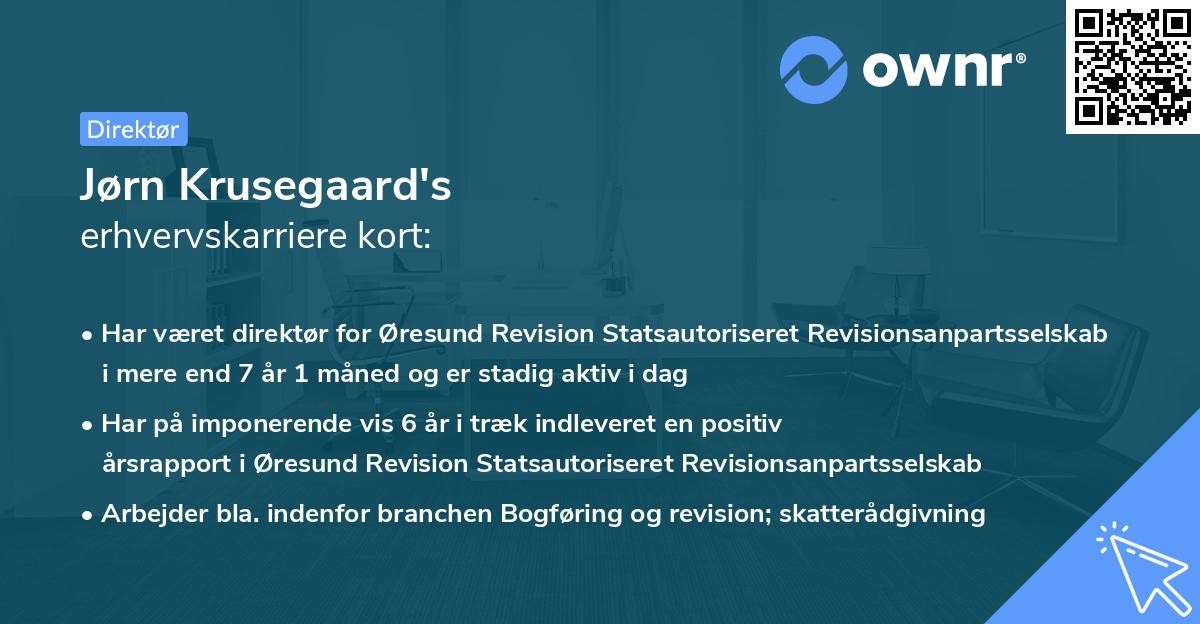 ownr®

Direktør

Jørn Krusegaard's
erhvervskarriere kort:

• Har været direktør for Øresund Revision Statsautoriseret Revisionsanpartsselskab i mere end 7 år 1 måned og er stadig aktiv i dag

• Har på imponerende vis 6 år i træk indleveret en positiv årsrapport i Øresund Revision Statsautoriseret Revisionsanpartsselskab

• Arbejder bla. indenfor branchen Bogføring og revision; skatterådgivning